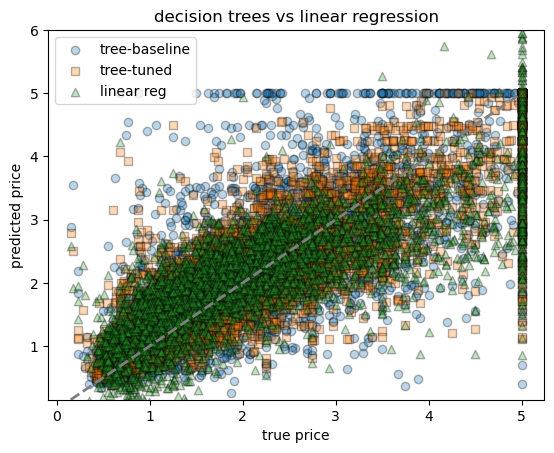 decision trees vs linear regression

tree-baseline
tree-tuned
linear reg

predicted price

6
5
4
3
2
1

0
1
2
3
4
5

true price